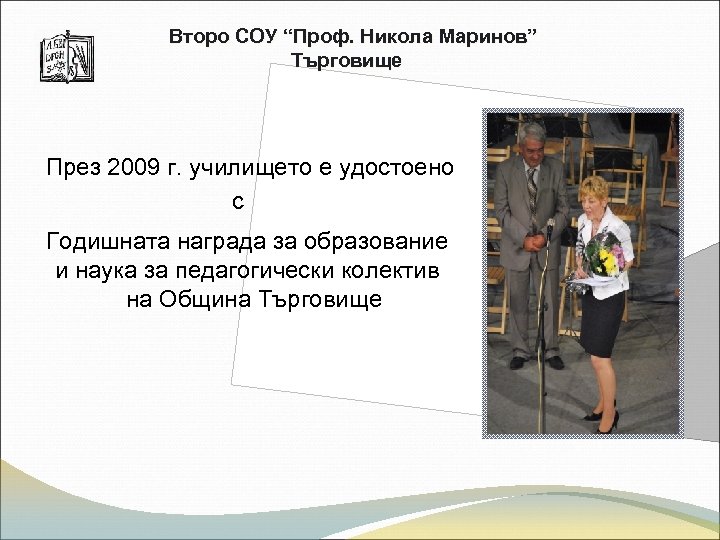 Второ СОУ “Проф. Никола Маринов”
Търговище

През 2009 г. училището е удостоено с

Годишната награда за образование и наука за педагогически колектив на Община Търговище